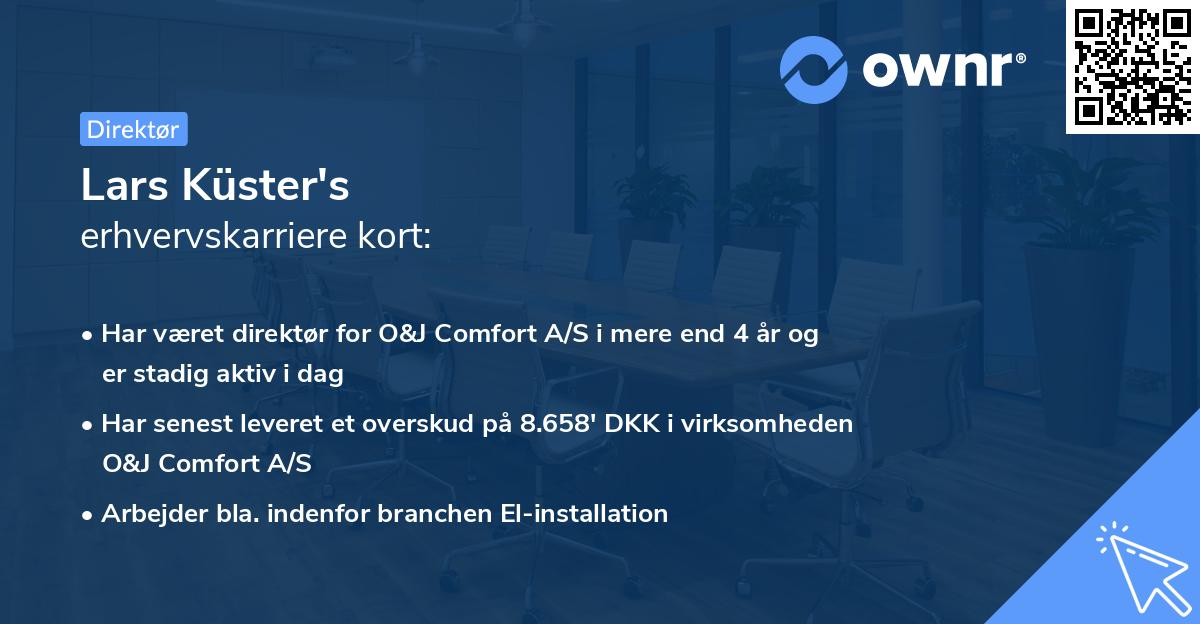 ownr®

Direktør

Lars Küster's
erhvervskarriere kort:

• Har været direktør for O&J Comfort A/S i mere end 4 år og er stadig aktiv i dag

• Har senest leveret et overskud på 8.658' DKK i virksomheden O&J Comfort A/S

• Arbejder bla. indenfor branchen El-installation